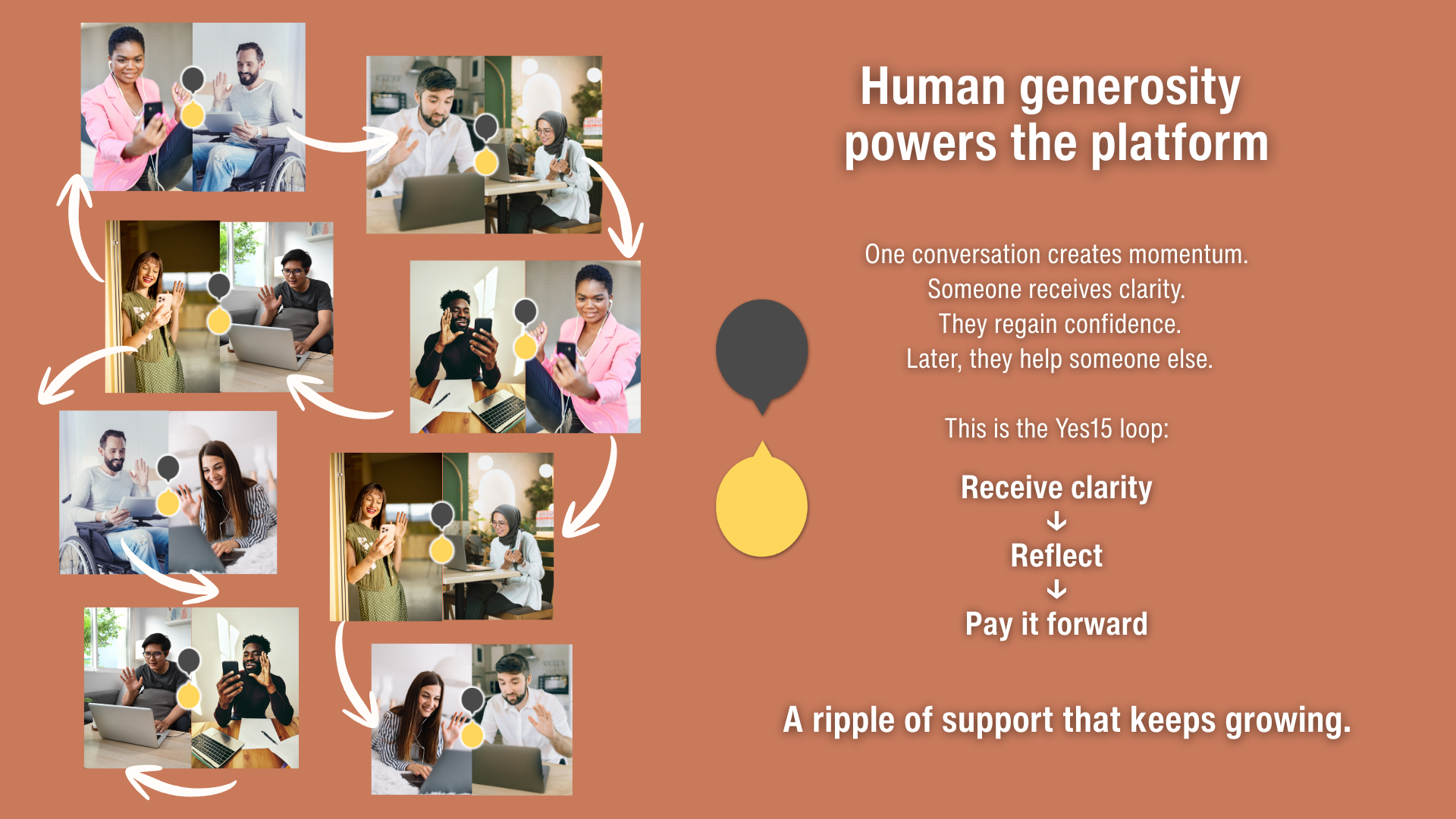 Human generosity powers the platform

One conversation creates momentum.
Someone receives clarity.
They regain confidence.
Later, they help someone else.

This is the Yes15 loop:

Receive clarity
↓
Reflect
↓
Pay it forward

A ripple of support that keeps growing.